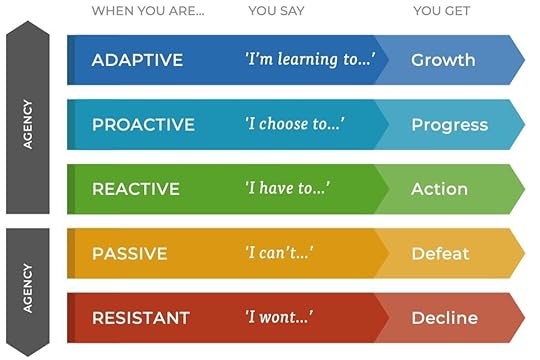 | WHEN YOU ARE... | YOU SAY | YOU GET |
|---|---|---|
| ADAPTIVE | 'I'm learning to...' | Growth |
| PROACTIVE | 'I choose to...' | Progress |
| REACTIVE | 'I have to...' | Action |
| PASSIVE | 'I can't...' | Defeat |
| RESISTANT | 'I wont...' | Decline |

AGENCY

AGENCY